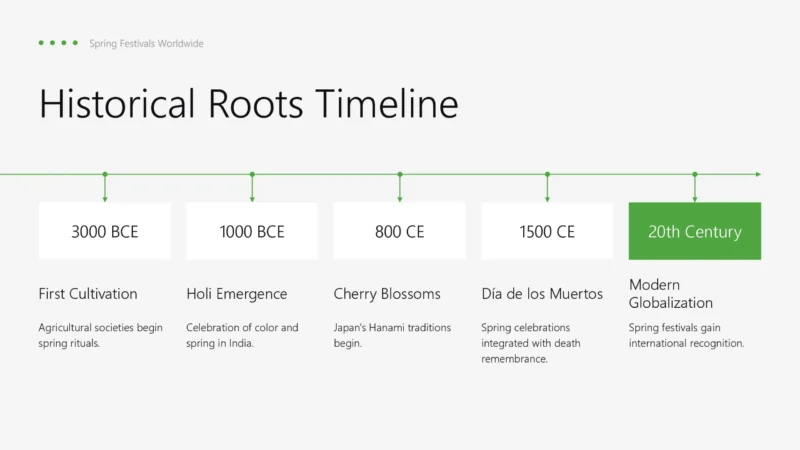 Spring Festivals Worldwide

Historical Roots Timeline

3000 BCE

First Cultivation

Agricultural societies begin spring rituals.

1000 BCE

Holi Emergence

Celebration of color and spring in India.

800 CE

Cherry Blossoms

Japan's Hanami traditions begin.

1500 CE

Día de los Muertos

Spring celebrations integrated with death remembrance.

20th Century

Modern Globalization

Spring festivals gain international recognition.